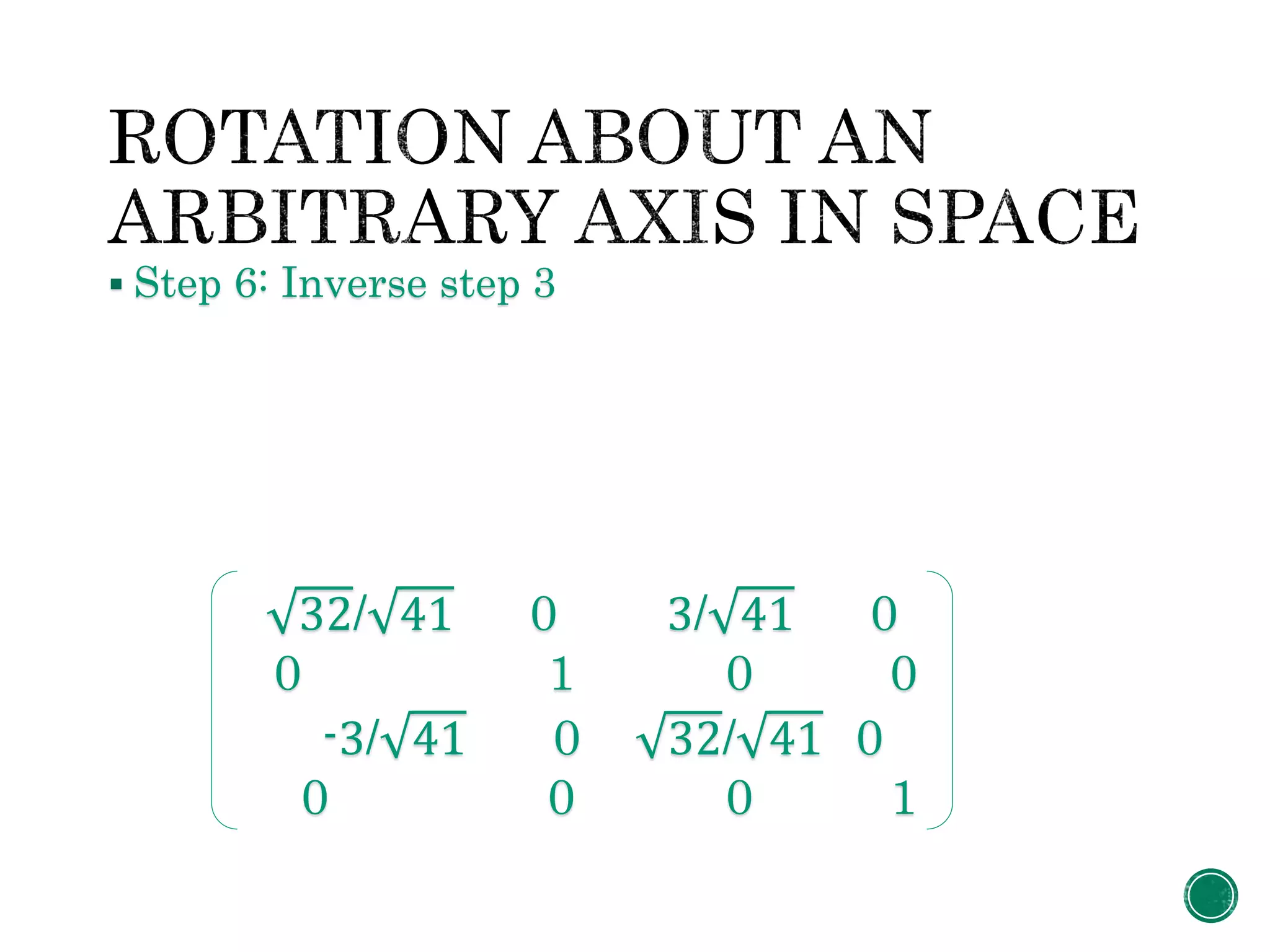 ROTATION ABOUT AN ARBITRARY AXIS IN SPACE

▪ Step 6: Inverse step 3

$\begin{pmatrix} \sqrt{32}/\sqrt{41} & 0 & 3/\sqrt{41} & 0 \\ 0 & 1 & 0 & 0 \\ -3/\sqrt{41} & 0 & \sqrt{32}/\sqrt{41} & 0 \\ 0 & 0 & 0 & 1 \end{pmatrix}$